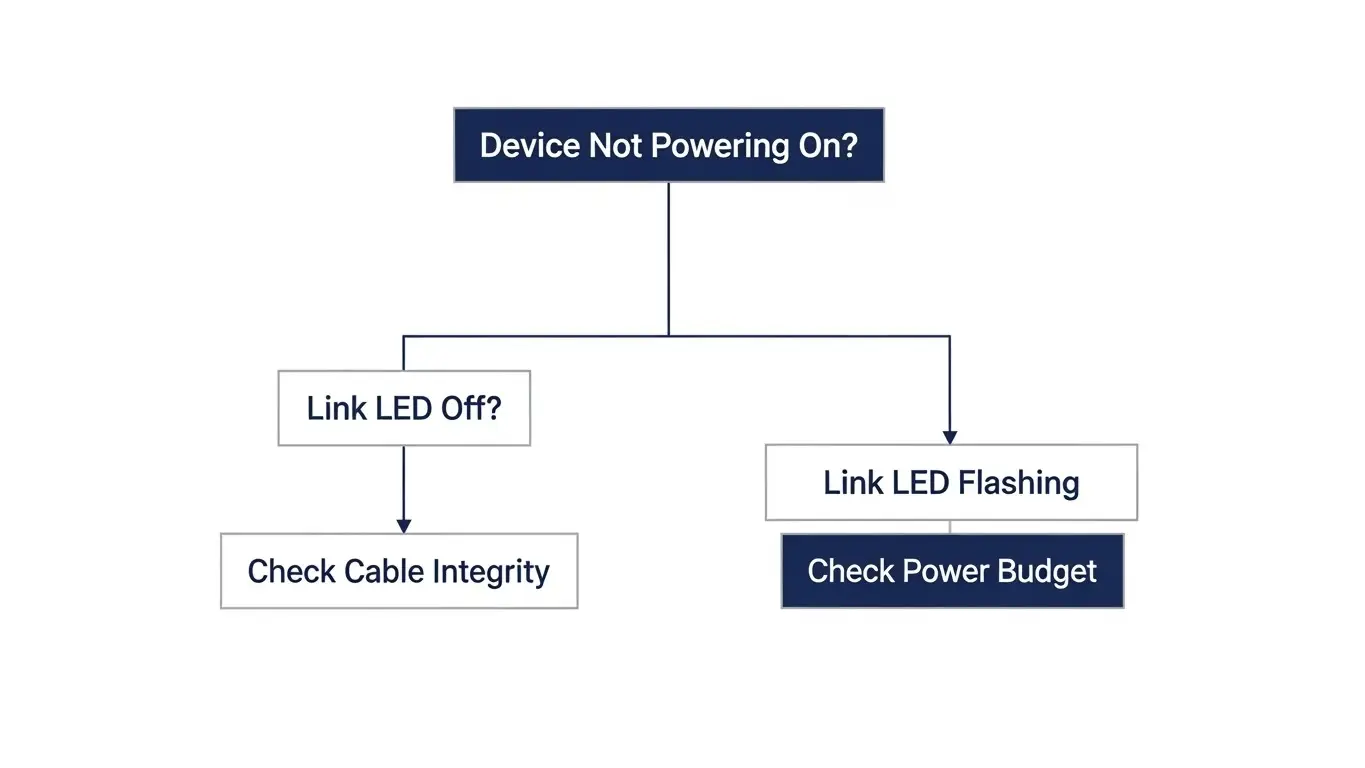 Device Not Powering On?

Link LED Off?

Check Cable Integrity

Link LED Flashing

Check Power Budget